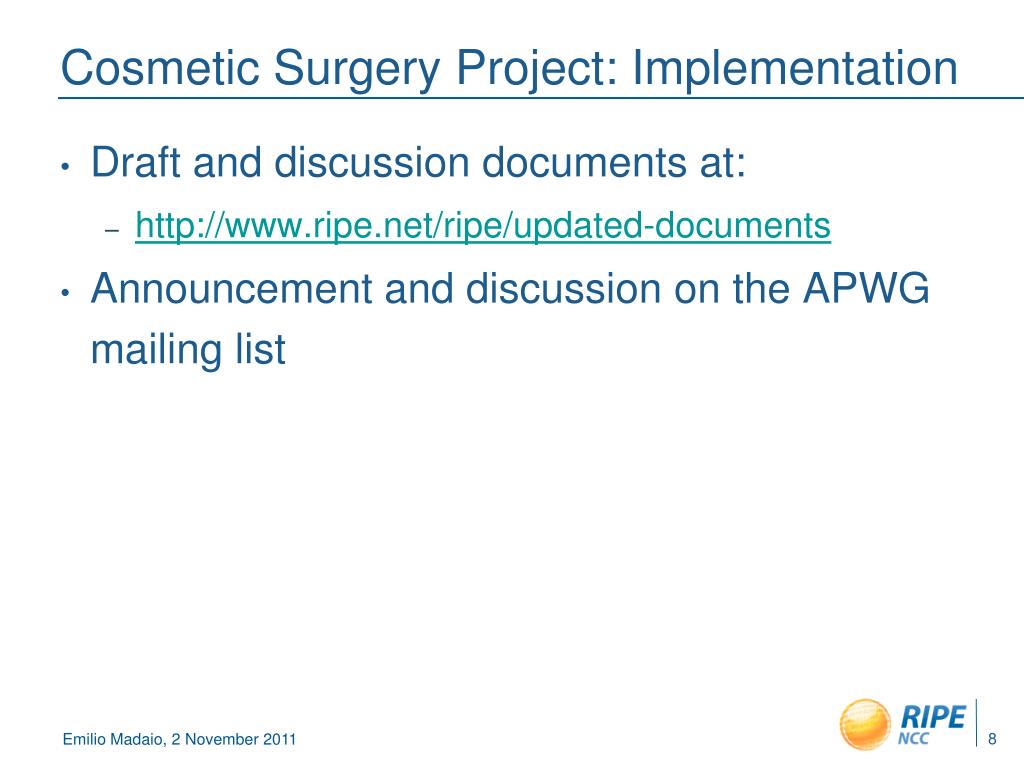 Cosmetic Surgery Project: Implementation

• Draft and discussion documents at:
– http://www.ripe.net/ripe/updated-documents

• Announcement and discussion on the APWG mailing list

Emilio Madaio, 2 November 2011

RIPE NCC

8